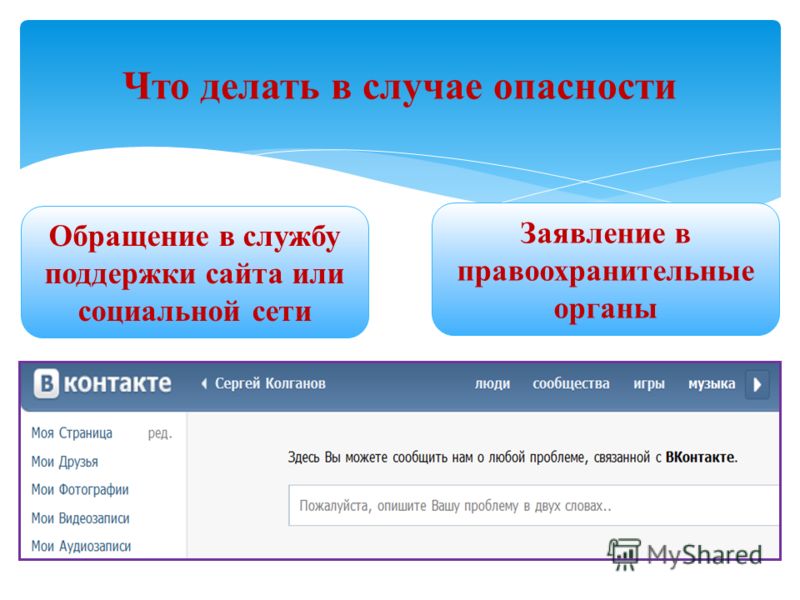 Что делать в случае опасности

Обращение в службу поддержки сайта или социальной сети

Заявление в правоохранительные органы

В контакте

Сергей Колганов

люди сообщества игры музыка

Моя Страница ред.

Мои Друзья

Мои Фотографии

Мои Видеозаписи

Мои Аудиозаписи

Здесь Вы можете сообщить нам о любой проблеме, связанной с ВКонтакте.

Пожалуйста, опишите Вашу проблему в двух словах..

MyShared